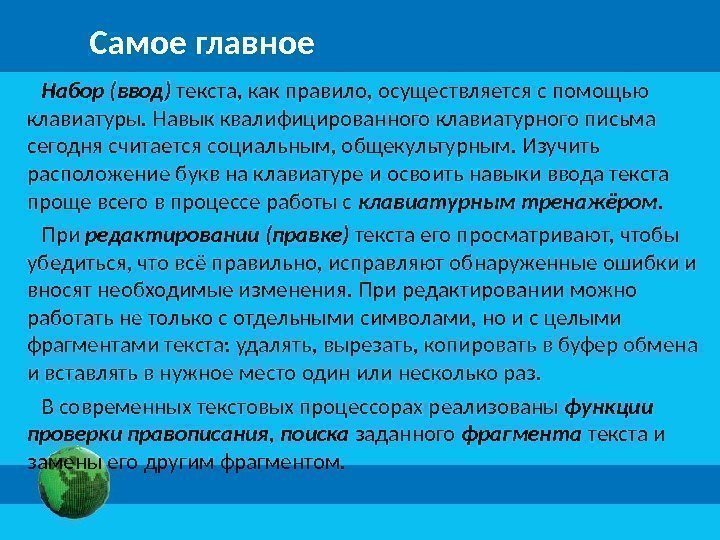 Самое главное

Набор (ввод) текста, как правило, осуществляется с помощью клавиатуры. Навык квалифицированного клавиатурного письма сегодня считается социальным, общекультурным. Изучить расположение букв на клавиатуре и освоить навыки ввода текста проще всего в процессе работы с клавиатурным тренажёром.

При редактировании (правке) текста его просматривают, чтобы убедиться, что всё правильно, исправляют обнаруженные ошибки и вносят необходимые изменения. При редактировании можно работать не только с отдельными символами, но и с целыми фрагментами текста: удалять, вырезать, копировать в буфер обмена и вставлять в нужное место один или несколько раз.

В современных текстовых процессорах реализованы функции проверки правописания, поиска заданного фрагмента текста и замены его другим фрагментом.